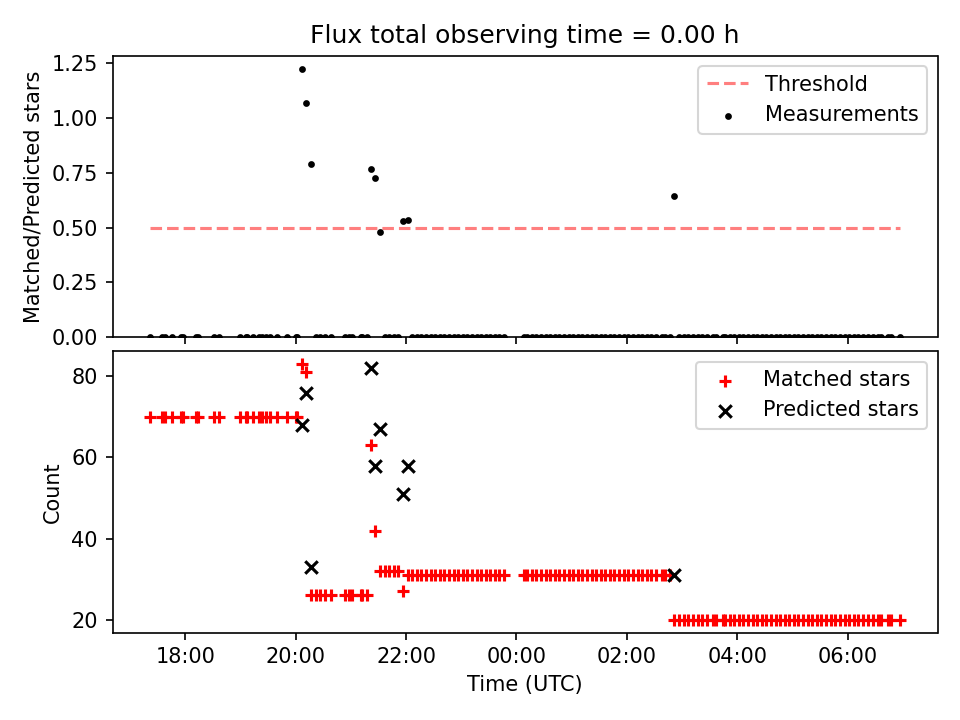 Flux total observing time = 0.00 h

Matched/Predicted stars

1.25
1.00
0.75
0.50
0.25
0.00

Threshold
Measurements

Count

80
60
40
20

Matched stars
Predicted stars

18:00
20:00
22:00
00:00
02:00
04:00
06:00

Time (UTC)